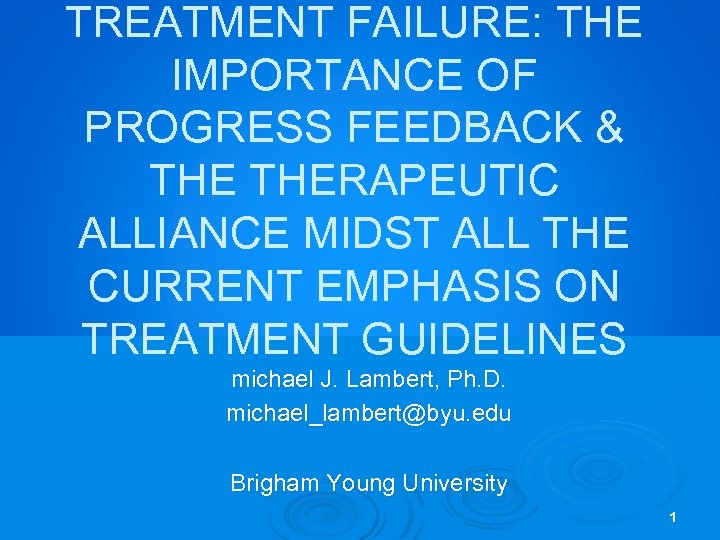 TREATMENT FAILURE: THE IMPORTANCE OF PROGRESS FEEDBACK & THE THERAPEUTIC ALLIANCE MIDST ALL THE CURRENT EMPHASIS ON TREATMENT GUIDELINES

michael J. Lambert, Ph.D.
michael_lambert@byu.edu

Brigham Young University

1